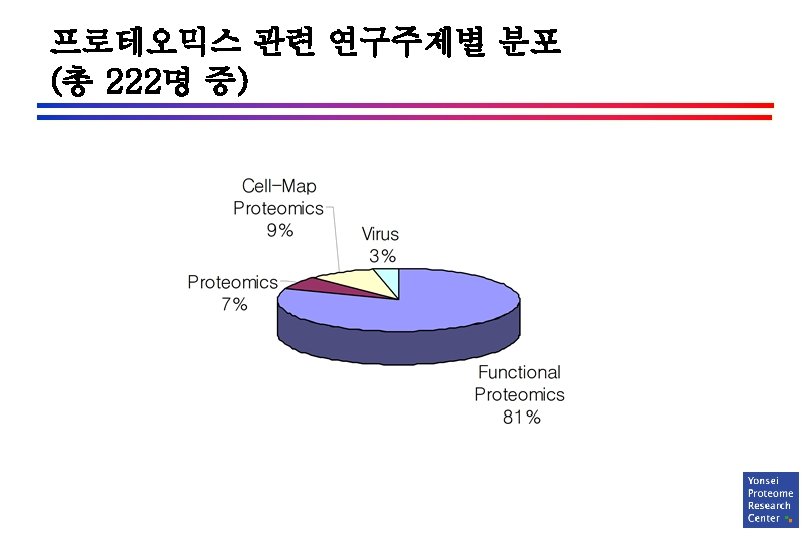 프로테오믹스 관련 연구주제별 분포
(총 222명 중)

Cell-Map
Proteomics
9%

Virus
3%

Proteomics
7%

Functional
Proteomics
81%

Yonsei
Proteome
Research
Center